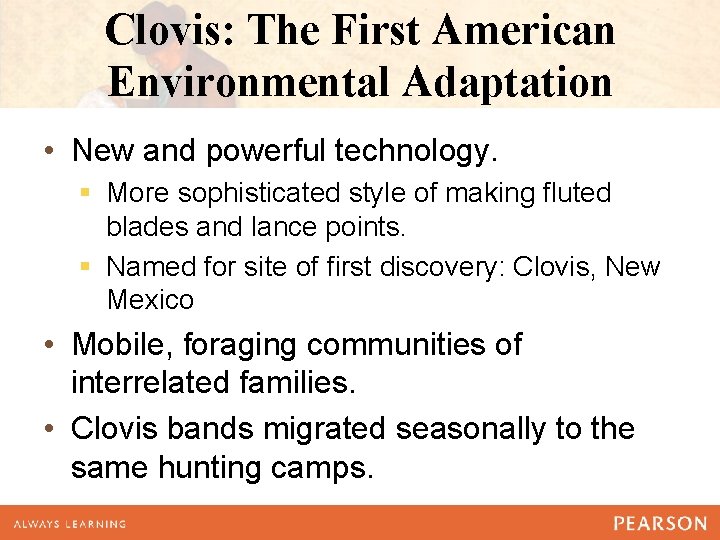 Clovis: The First American Environmental Adaptation

• New and powerful technology.
 ▪ More sophisticated style of making fluted blades and lance points.
 ▪ Named for site of first discovery: Clovis, New Mexico

• Mobile, foraging communities of interrelated families.

• Clovis bands migrated seasonally to the same hunting camps.

ALWAYS LEARNING

PEARSON